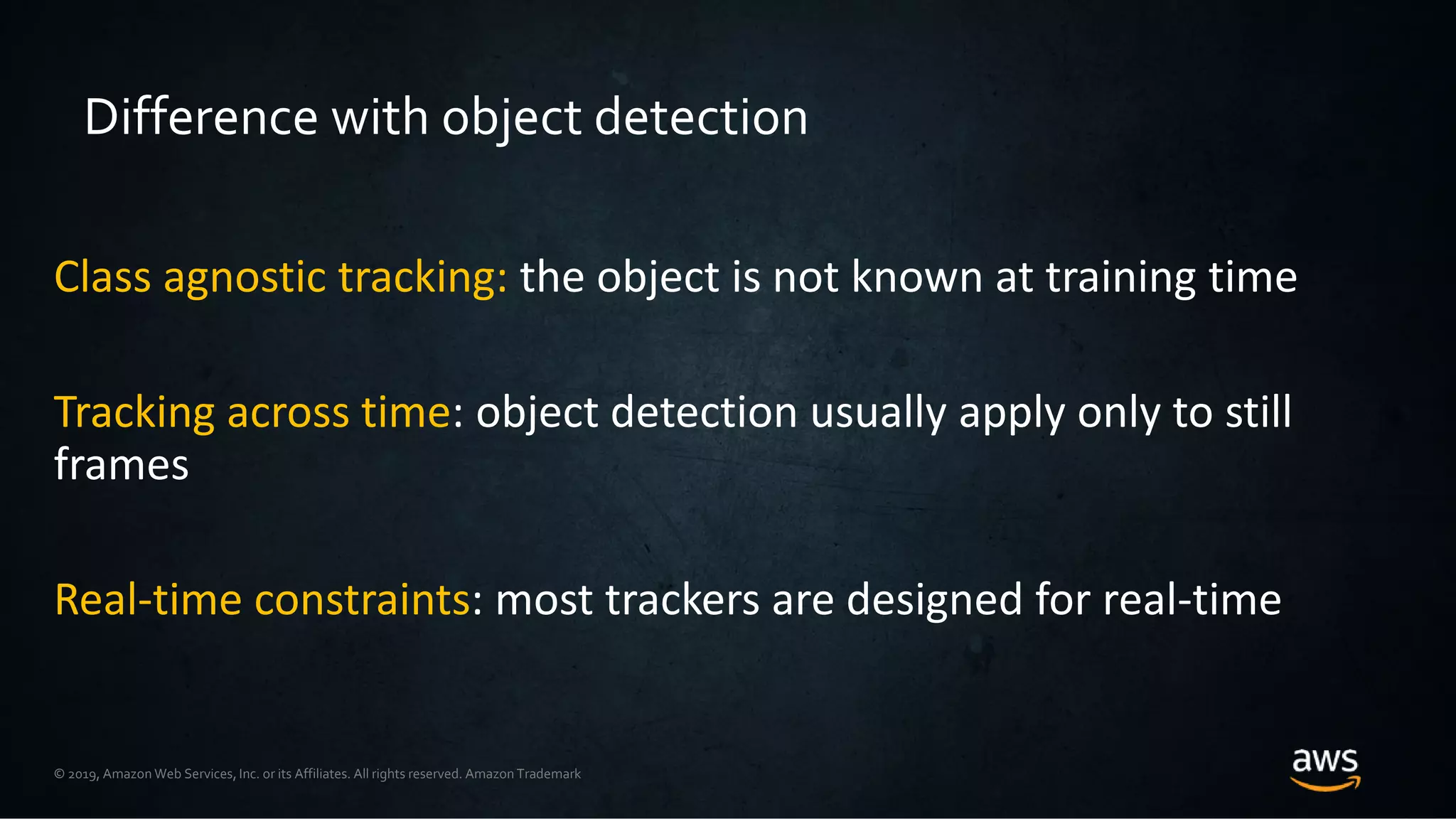 Difference with object detection

Class agnostic tracking: the object is not known at training time

Tracking across time: object detection usually apply only to still frames

Real-time constraints: most trackers are designed for real-time

© 2019, Amazon Web Services, Inc. or its Affiliates. All rights reserved. Amazon Trademark

aws